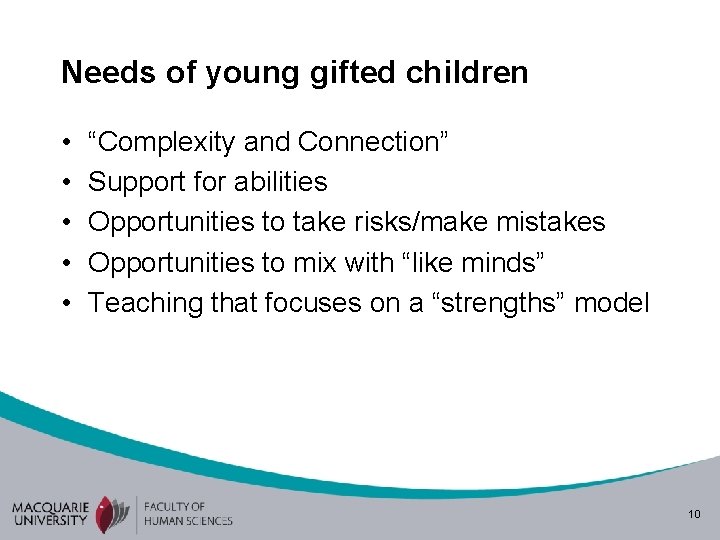 Needs of young gifted children

• “Complexity and Connection”
• Support for abilities
• Opportunities to take risks/make mistakes
• Opportunities to mix with “like minds”
• Teaching that focuses on a “strengths” model

MACQUARIE UNIVERSITY

FACULTY OF HUMAN SCIENCES

10